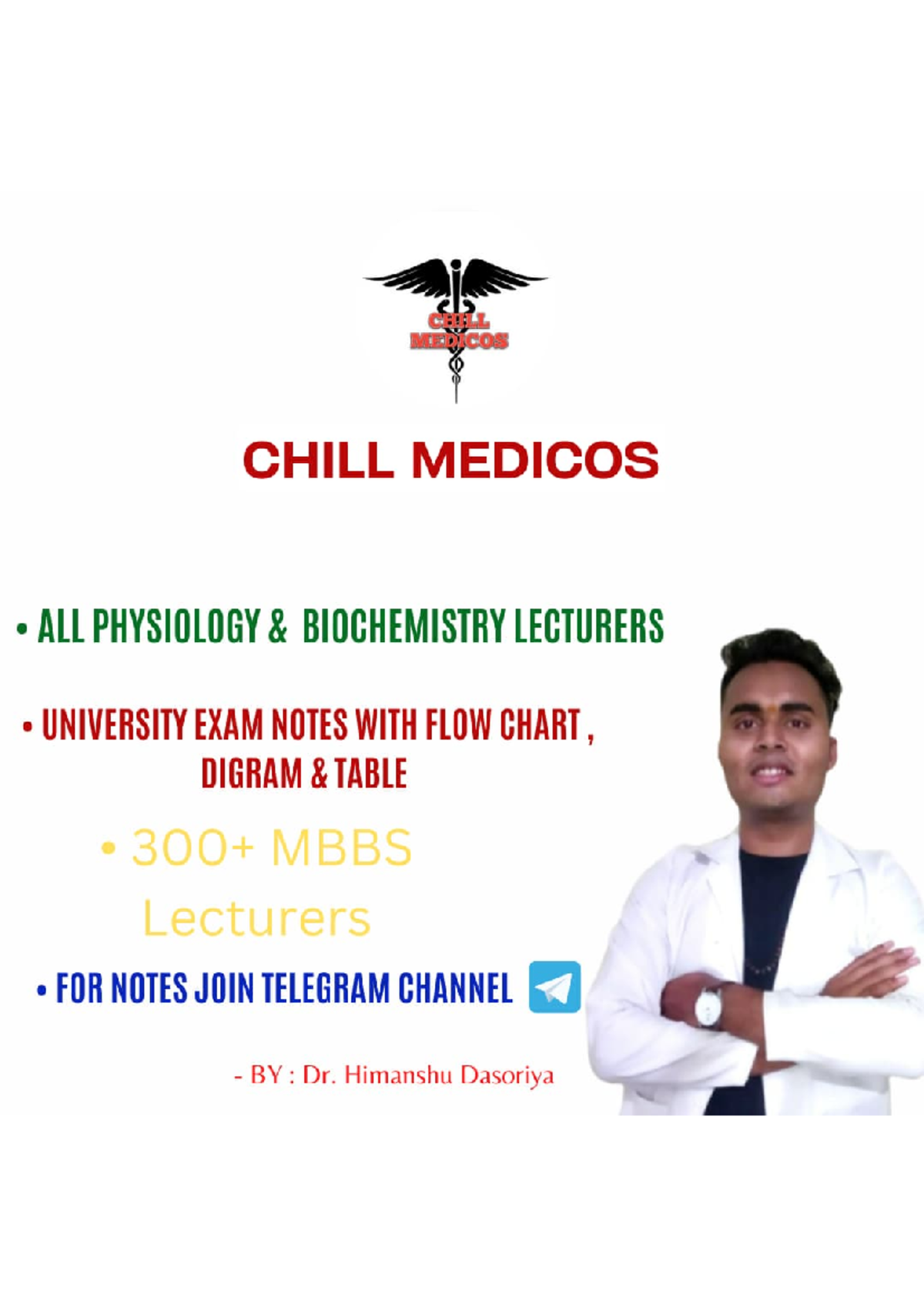 CHILL MEDICOS

CHILL MEDICOS

• ALL PHYSIOLOGY & BIOCHEMISTRY LECTURERS

• UNIVERSITY EXAM NOTES WITH FLOW CHART , DIGRAM & TABLE

• 300+ MBBS Lecturers

• FOR NOTES JOIN TELEGRAM CHANNEL

- BY : Dr. Himanshu Dasoriya